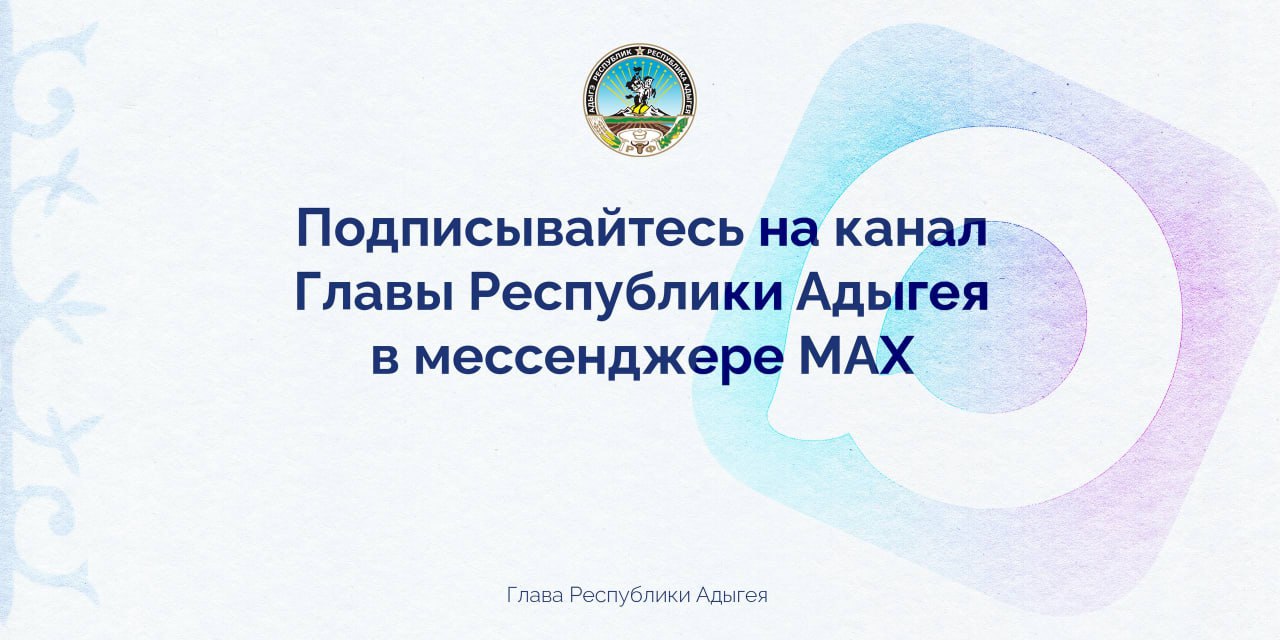 АДЫГЭ РЕСПУБЛИК РЕСПУБЛИКА АДЫГЕЯ

Подписывайтесь на канал Главы Республики Адыгея в мессенджере MAX

Глава Республики Адыгея